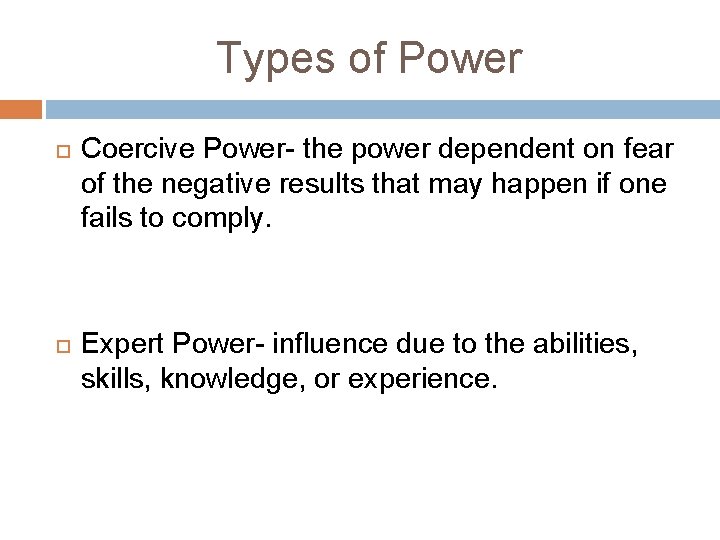 Types of Power

Coercive Power- the power dependent on fear of the negative results that may happen if one fails to comply.

Expert Power- influence due to the abilities, skills, knowledge, or experience.